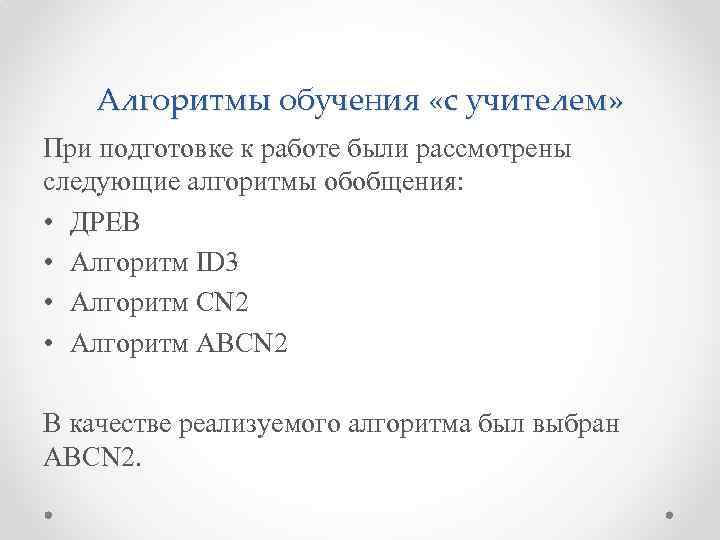 Алгоритмы обучения «с учителем»

При подготовке к работе были рассмотрены следующие алгоритмы обобщения:

• ДРЕВ
• Алгоритм ID3
• Алгоритм CN2
• Алгоритм ABCN2

В качестве реализуемого алгоритма был выбран ABCN2.